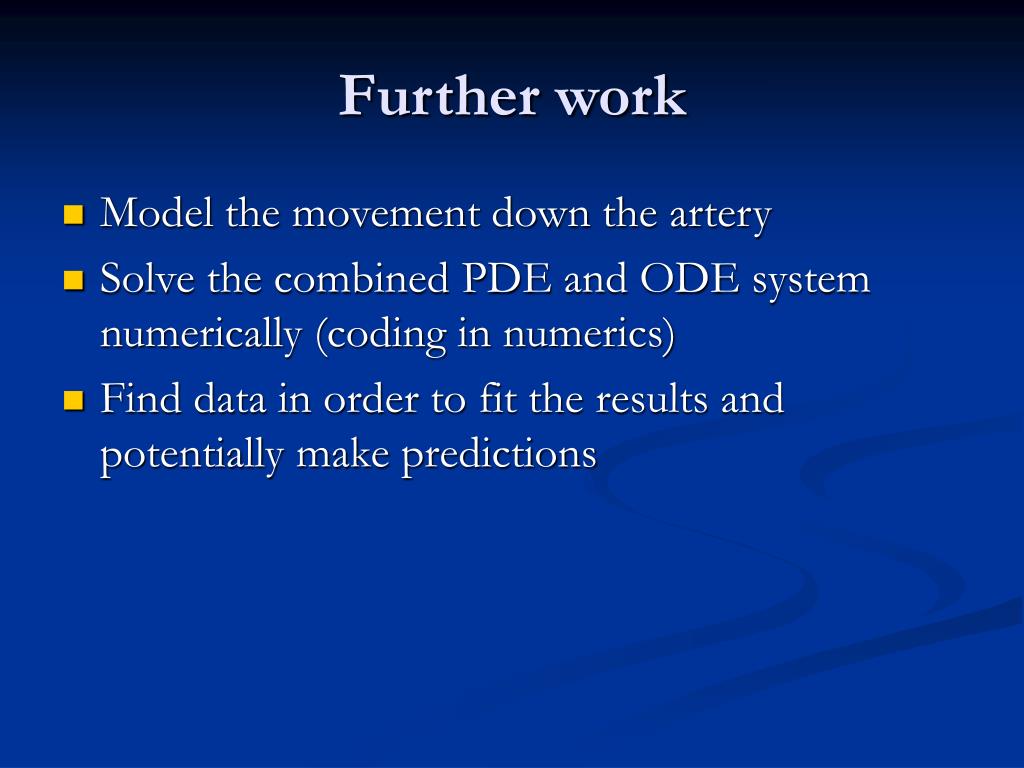 Further work

- Model the movement down the artery
- Solve the combined PDE and ODE system numerically (coding in numerics)
- Find data in order to fit the results and potentially make predictions